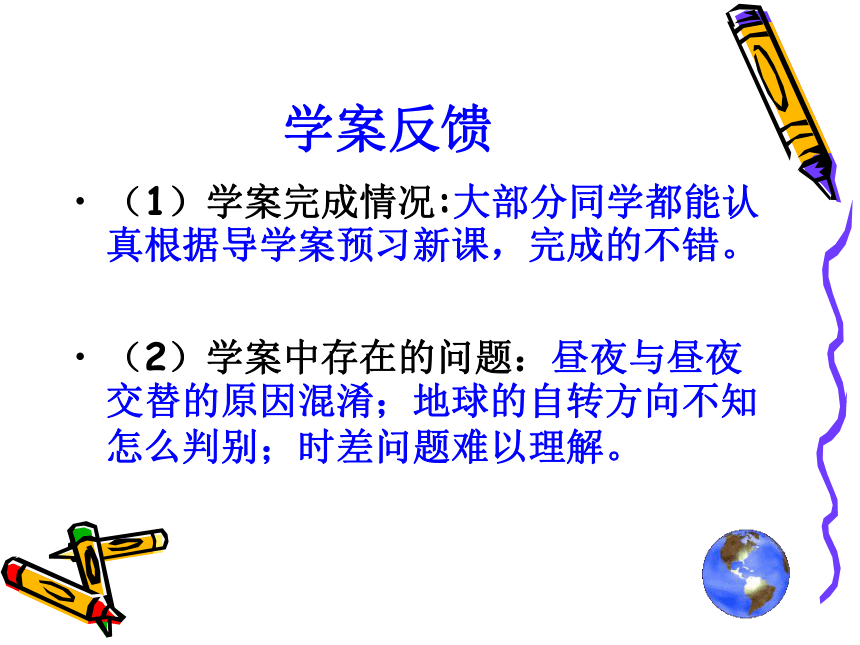 学案反馈

• （1）学案完成情况:大部分同学都能认真根据导学案预习新课，完成的不错。

• （2）学案中存在的问题：昼夜与昼夜交替的原因混淆；地球的自转方向不知怎么判别；时差问题难以理解。